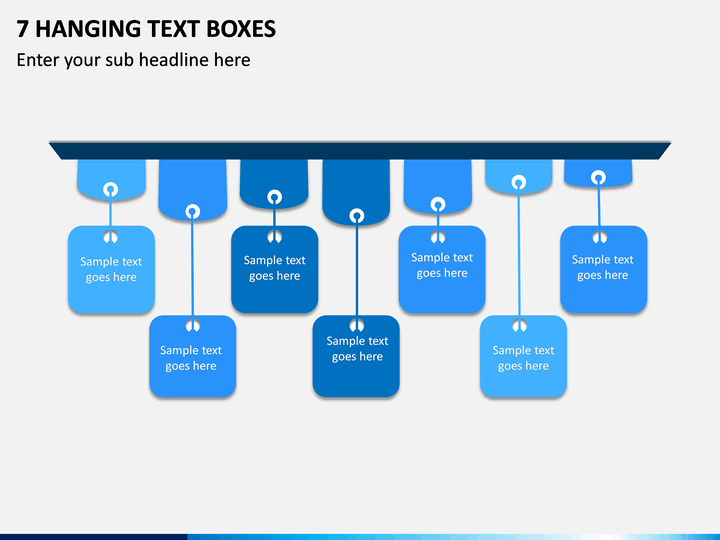 7 HANGING TEXT BOXES

Enter your sub headline here

Sample text goes here

Sample text goes here

Sample text goes here

Sample text goes here

Sample text goes here

Sample text goes here

Sample text goes here